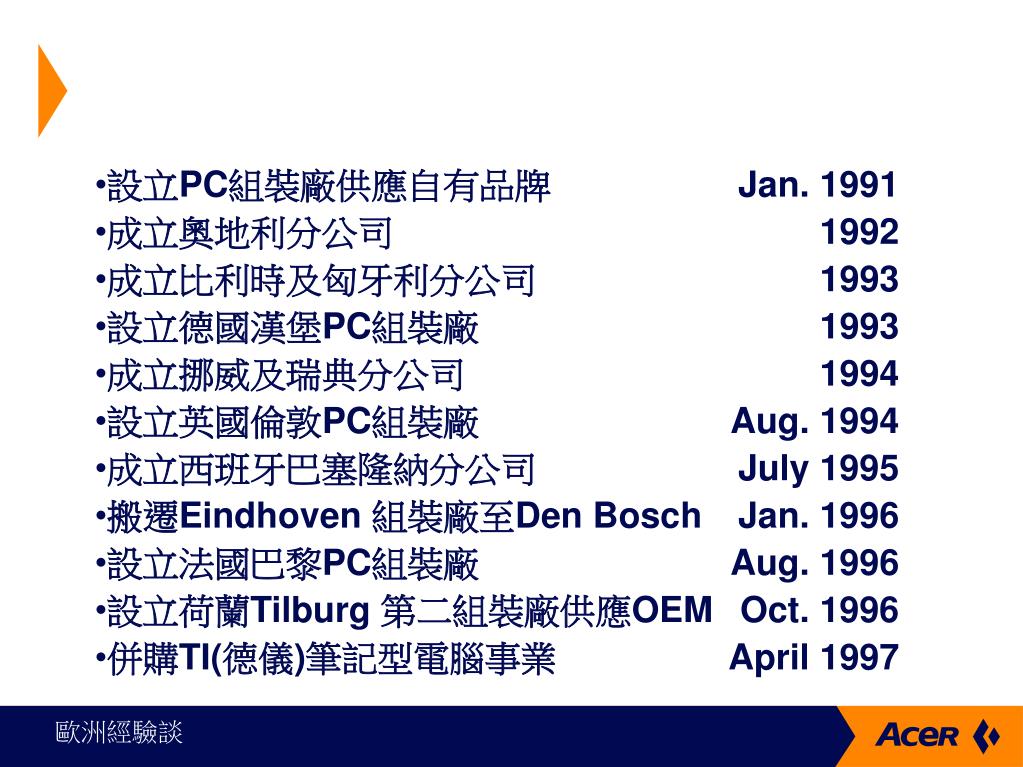 •設立PC組裝廠供應自有品牌 Jan. 1991
•成立奧地利分公司 1992
•成立比利時及匈牙利分公司 1993
•設立德國漢堡PC組裝廠 1993
•成立挪威及瑞典分公司 1994
•設立英國倫敦PC組裝廠 Aug. 1994
•成立西班牙巴塞隆納分公司 July 1995
•搬遷Eindhoven 組裝廠至Den Bosch Jan. 1996
•設立法國巴黎PC組裝廠 Aug. 1996
•設立荷蘭Tilburg 第二組裝廠供應OEM Oct. 1996
•併購TI(德儀)筆記型電腦事業 April 1997

歐洲經驗談

ACER